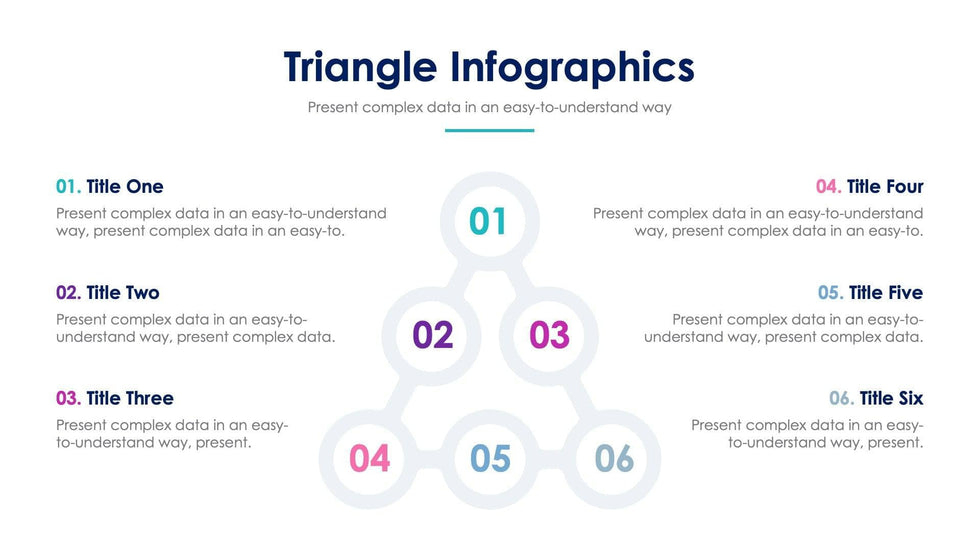 Triangle Infographics

Present complex data in an easy-to-understand way

01. Title One

Present complex data in an easy-to-understand way, present complex data in an easy-to.

02. Title Two

Present complex data in an easy-to-understand way, present complex data.

03. Title Three

Present complex data in an easy-to-understand way, present.

01

02

03

04

05

06

04. Title Four

Present complex data in an easy-to-understand way, present complex data in an easy-to.

05. Title Five

Present complex data in an easy-to-understand way, present complex data.

06. Title Six

Present complex data in an easy-to-understand way, present.